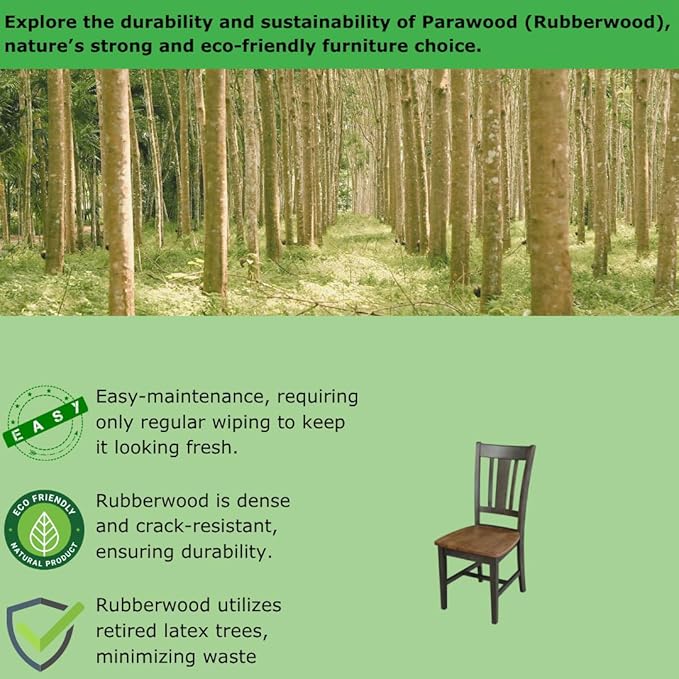 Explore the durability and sustainability of Parawood (Rubberwood), nature's strong and eco-friendly furniture choice.

EASY

Easy-maintenance, requiring only regular wiping to keep it looking fresh.

ECO FRIENDLY NATURAL PRODUCT

Rubberwood is dense and crack-resistant, ensuring durability.

Rubberwood utilizes retired latex trees, minimizing waste